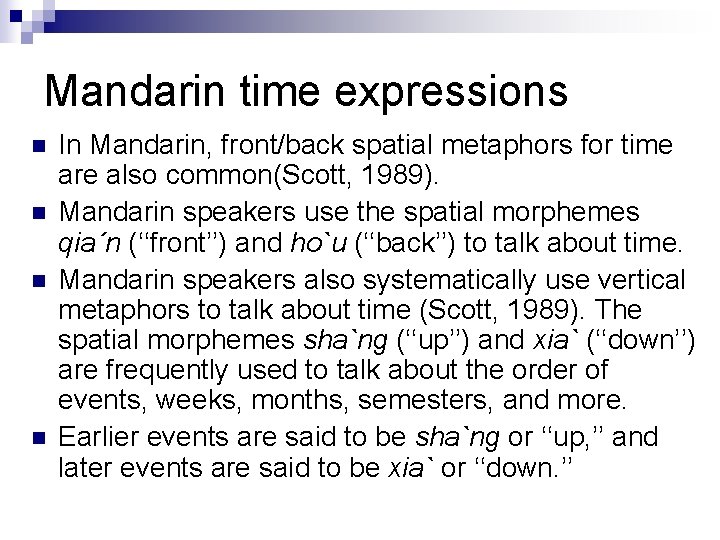 Mandarin time expressions

In Mandarin, front/back spatial metaphors for time are also common(Scott, 1989).

Mandarin speakers use the spatial morphemes qia´n (‘‘front’’) and ho`u (‘‘back’’) to talk about time.

Mandarin speakers also systematically use vertical metaphors to talk about time (Scott, 1989). The spatial morphemes sha`ng (‘‘up’’) and xia` (‘‘down’’) are frequently used to talk about the order of events, weeks, months, semesters, and more.

Earlier events are said to be sha`ng or ‘‘up,’’ and later events are said to be xia` or ‘‘down.’’